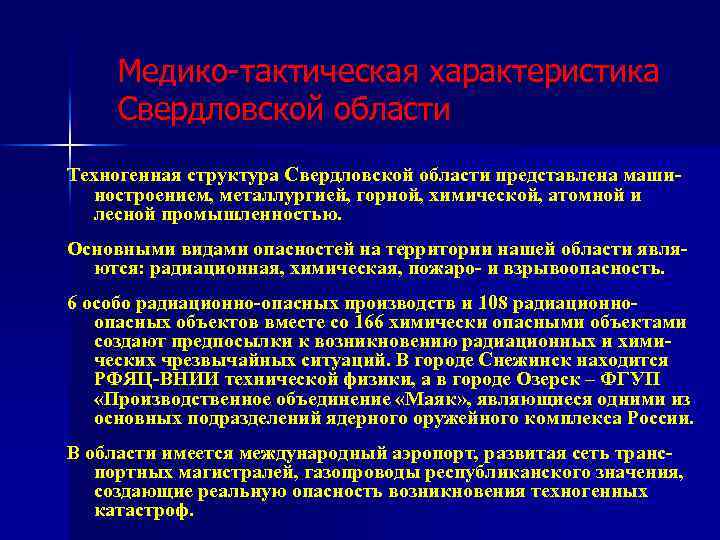 Медико-тактическая характеристика Свердловской области

Техногенная структура Свердловской области представлена машиностроением, металлургией, горной, химической, атомной и лесной промышленностью.

Основными видами опасностей на территории нашей области являются: радиационная, химическая, пожаро- и взрывоопасность.

6 особо радиационно-опасных производств и 108 радиационно-опасных объектов вместе со 166 химически опасными объектами создают предпосылки к возникновению радиационных и химических чрезвычайных ситуаций. В городе Снежинск находится РФЯЦ-ВНИИ технической физики, а в городе Озерск – ФГУП «Производственное объединение «Маяк», являющиеся одними из основных подразделений ядерного оружейного комплекса России.

В области имеется международный аэропорт, развитая сеть транспортных магистралей, газопроводы республиканского значения, создающие реальную опасность возникновения техногенных катастроф.